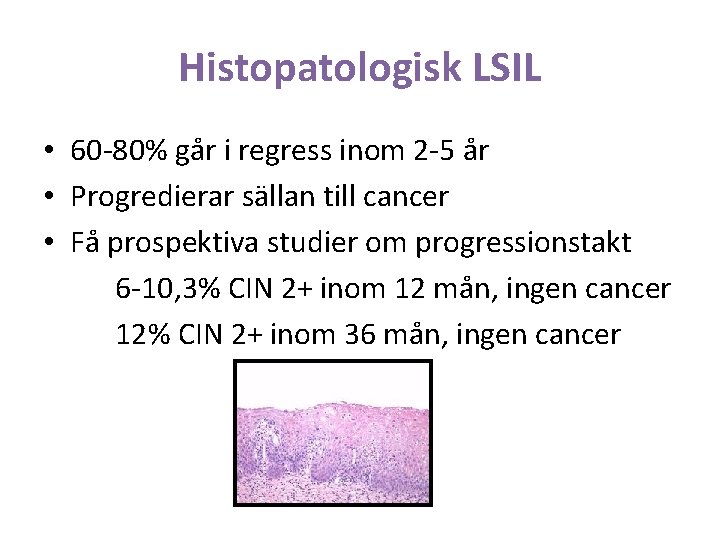 Histopatologisk LSIL

• 60-80% går i regress inom 2-5 år
• Progredierar sällan till cancer
• Få prospektiva studier om progressionstakt
6-10,3% CIN 2+ inom 12 mån, ingen cancer
12% CIN 2+ inom 36 mån, ingen cancer